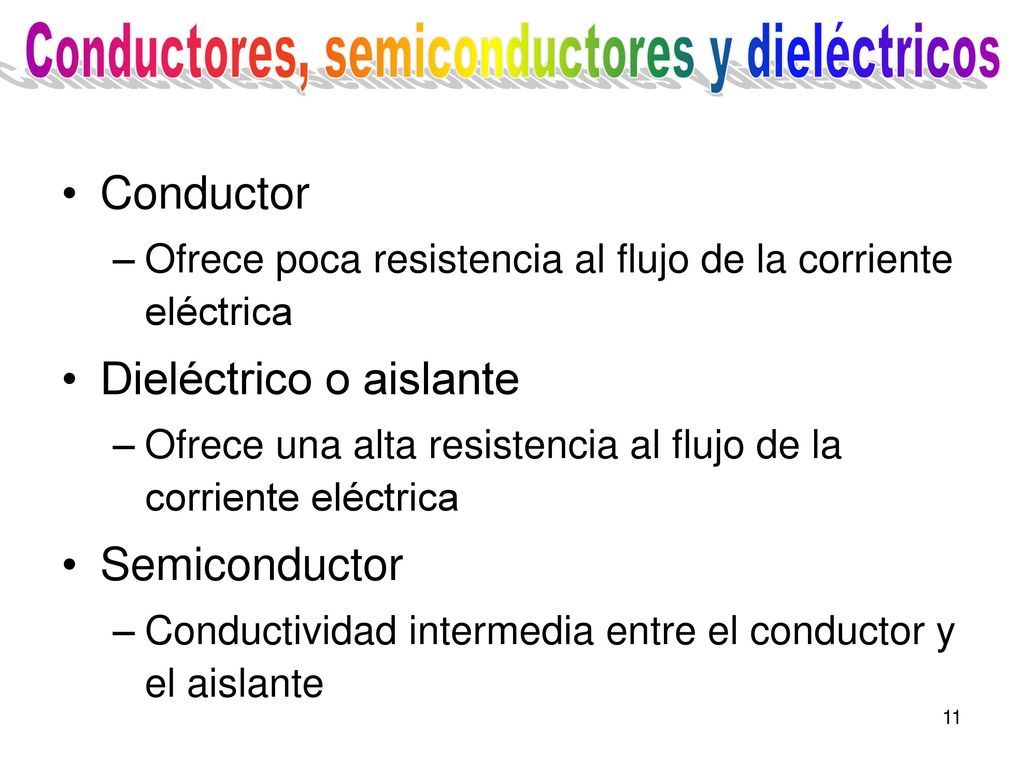 Conductores, semiconductores y dieléctricos

• Conductor
– Ofrece poca resistencia al flujo de la corriente eléctrica
• Dieléctrico o aislante
– Ofrece una alta resistencia al flujo de la corriente eléctrica
• Semiconductor
– Conductividad intermedia entre el conductor y el aislante

11